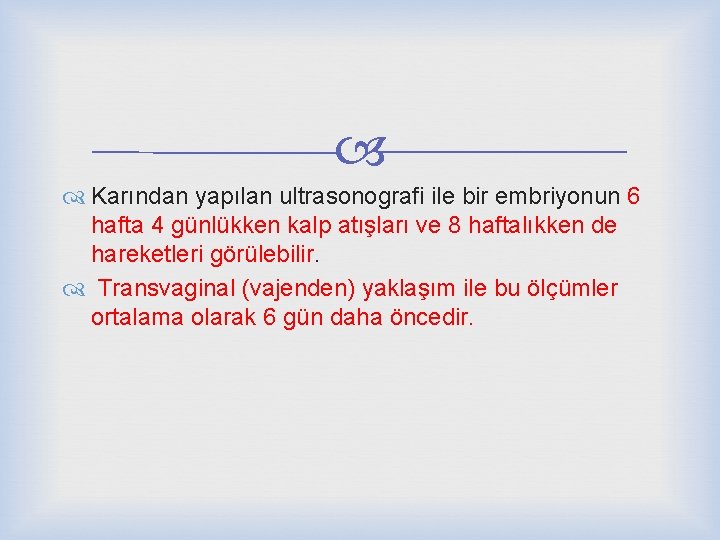 Karından yapılan ultrasonografi ile bir embriyonun 6 hafta 4 günlükken kalp atışları ve 8 haftalıkken de hareketleri görülebilir.

Transvaginal (vajenden) yaklaşım ile bu ölçümler ortalama olarak 6 gün daha öncedir.